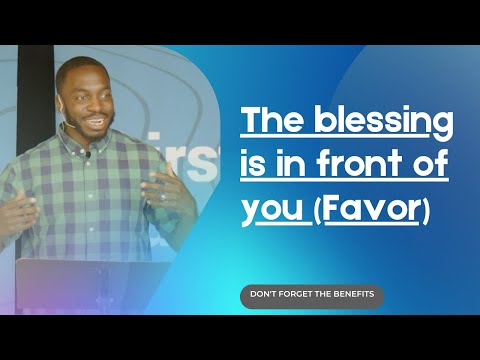 irst

The blessing is in front of you (Favor)

DON'T FORGET THE BENEFITS